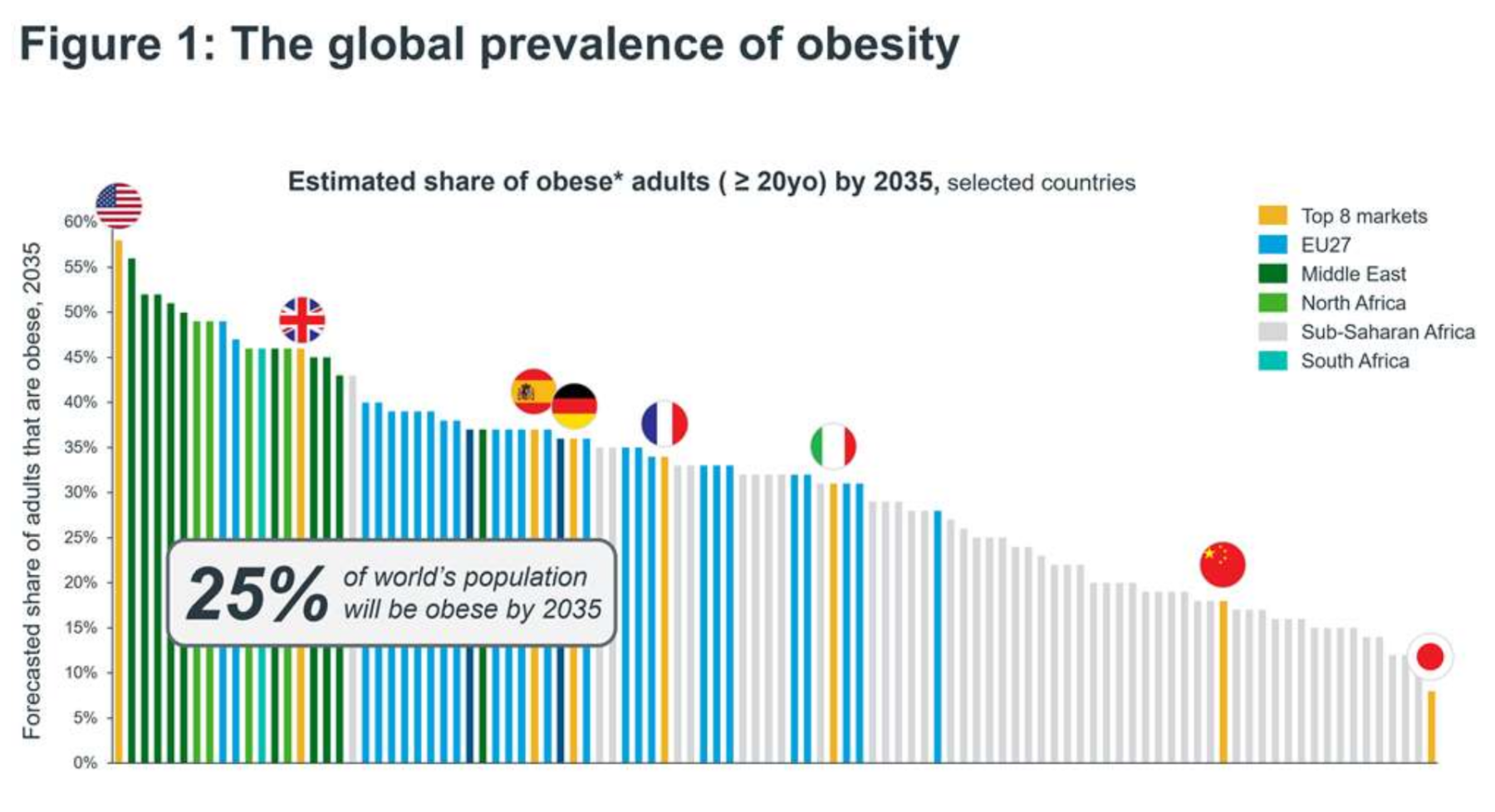 Figure 1: The global prevalence of obesity

Estimated share of obese* adults ( ≥ 20yo) by 2035, selected countries

Top 8 markets
EU27
Middle East
North Africa
Sub-Saharan Africa
South Africa

Forecasted share of adults that are obese, 2035

60%
55%
50%
45%
40%
35%
30%
25%
20%
15%
10%
5%
0%

25% of world's population will be obese by 2035